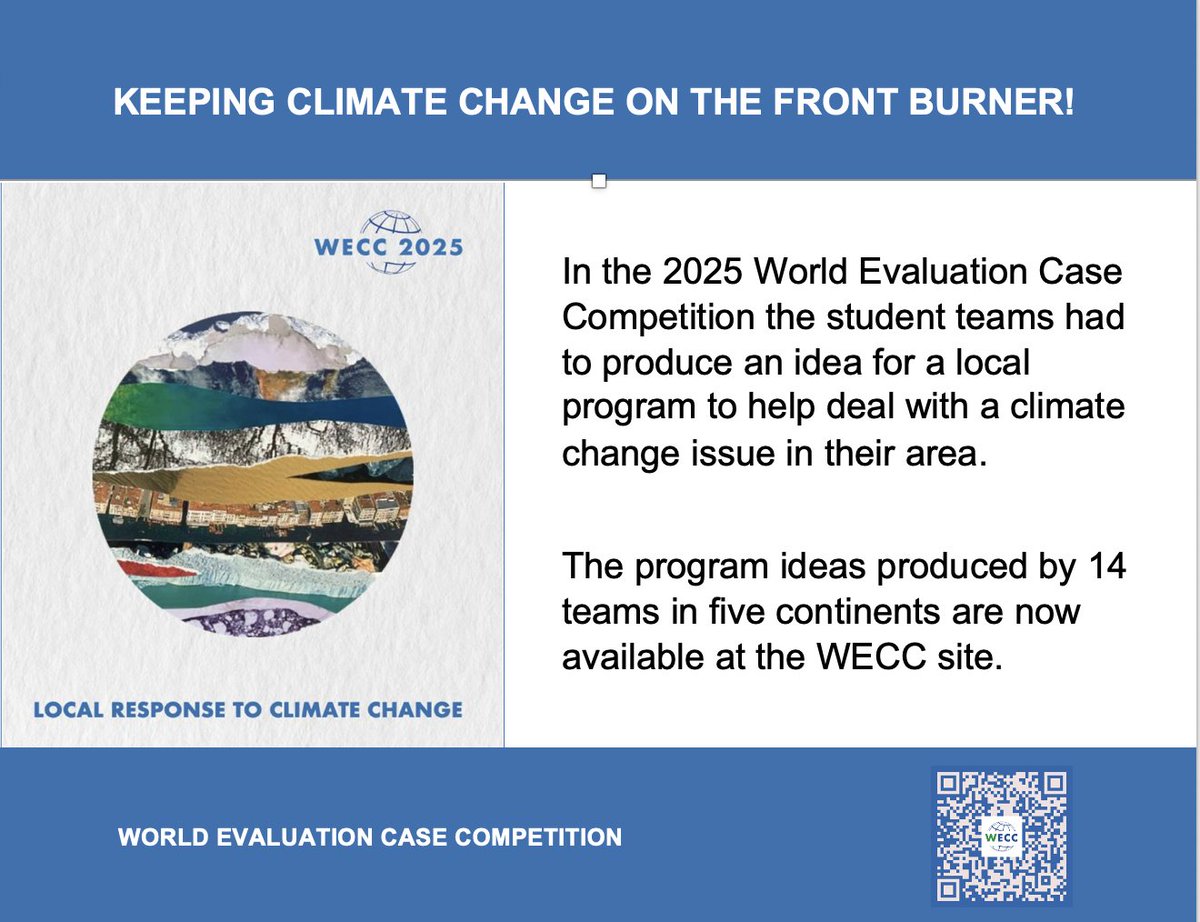 KEEPING CLIMATE CHANGE ON THE FRONT BURNER!

WECC 2025

LOCAL RESPONSE TO CLIMATE CHANGE

In the 2025 World Evaluation Case Competition the student teams had to produce an idea for a local program to help deal with a climate change issue in their area.

The program ideas produced by 14 teams in five continents are now available at the WECC site.

WORLD EVALUATION CASE COMPETITION

WECC